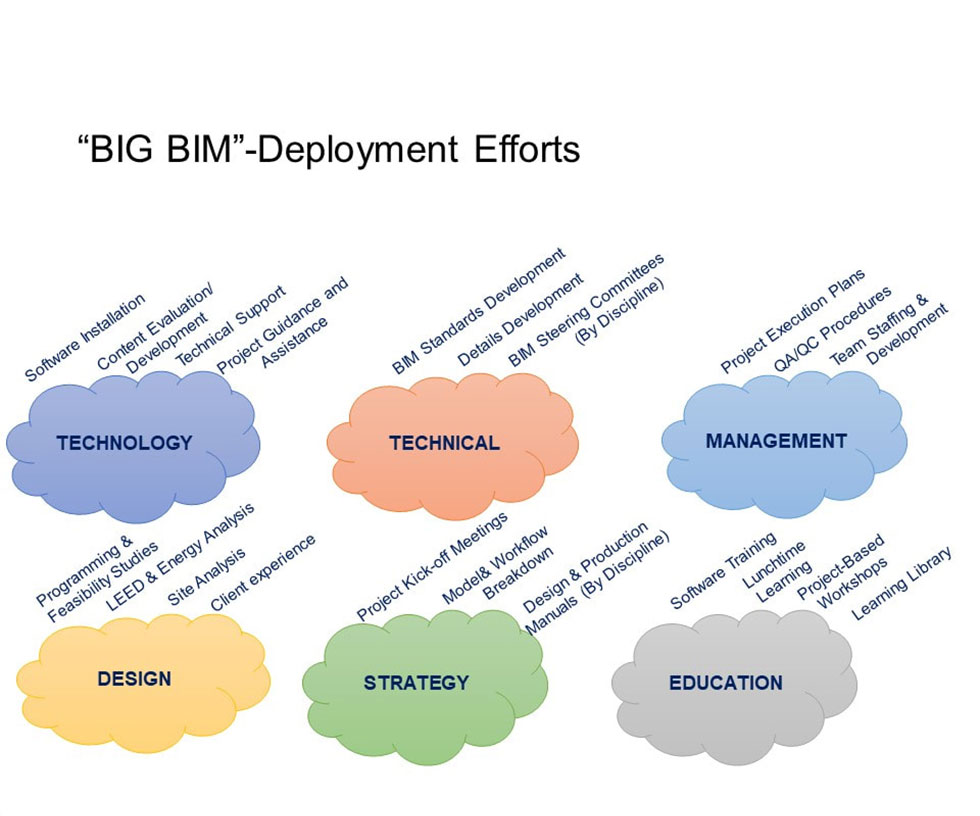 “BIG BIM”-Deployment Efforts

Software Installation
Content Evaluation/ Development
Technical Support
Project Guidance and Assistance

TECHNOLOGY

BIM Standards Development
Details Development
BIM Steering Committees (By Discipline)

TECHNICAL

Project Execution Plans
QA/QC Procedures
Team Staffing & Development

MANAGEMENT

Programming & Feasibility Studies
LEED & Energy Analysis
Site Analysis
Client experience

DESIGN

Project Kick-off Meetings
Model& Workflow Breakdown
Design & Production Manuals (By Discipline)

STRATEGY

Software Training
Lunchtime Learning
Project-Based Workshops
Learning Library

EDUCATION